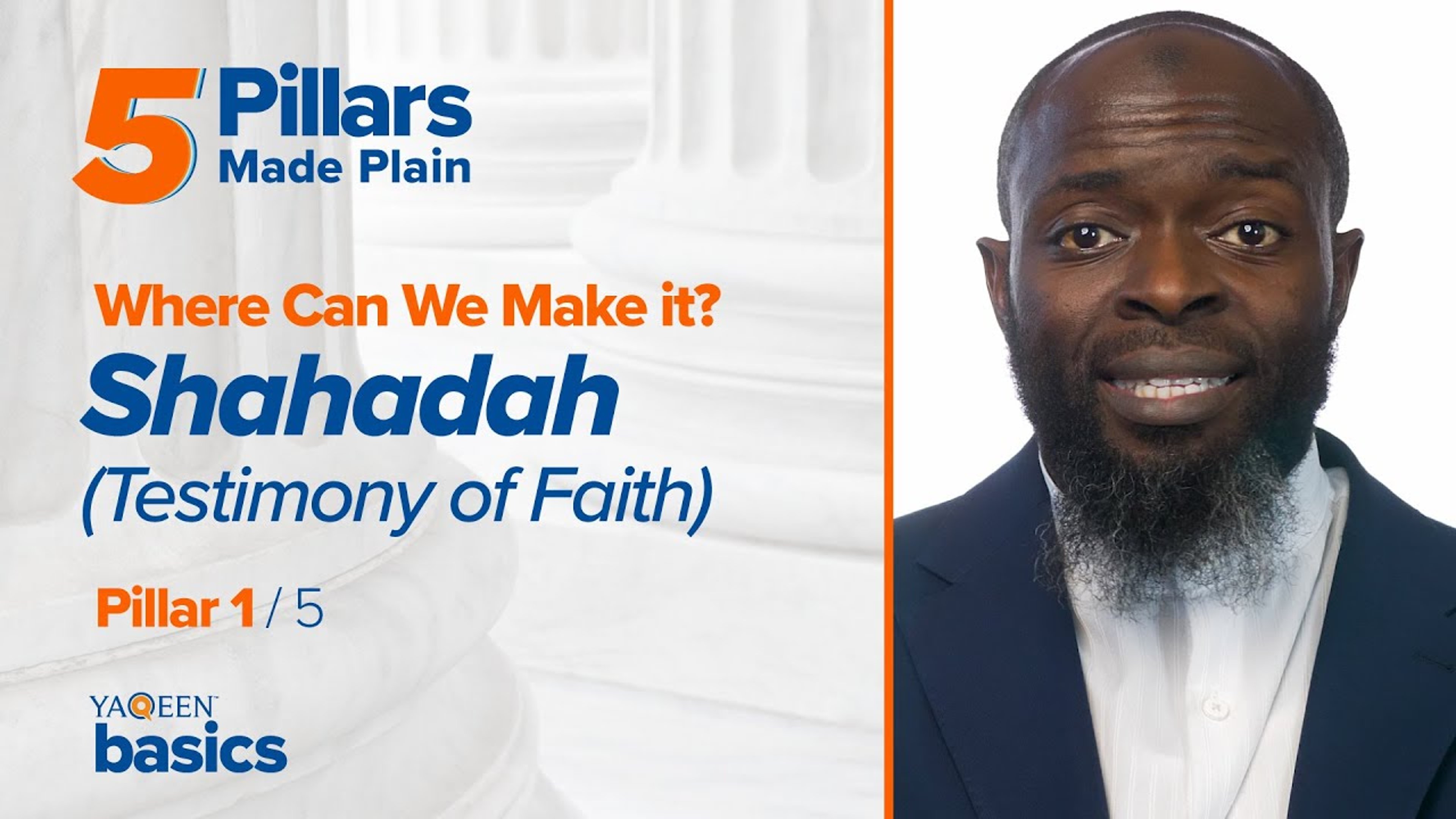 5 Pillars
Made Plain

Where Can We Make it?
Shahadah
(Testimony of Faith)

Pillar 1 / 5

YAQEEN
basics